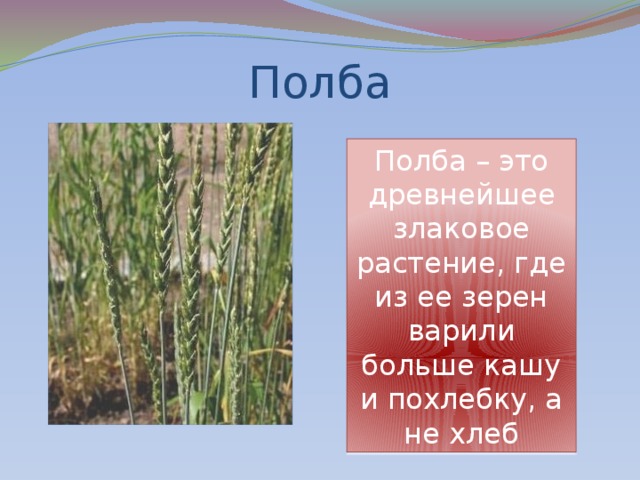 Полба

Полба – это древнейшее злаковое растение, где из ее зерен варили больше кашу и похлебку, а не хлеб